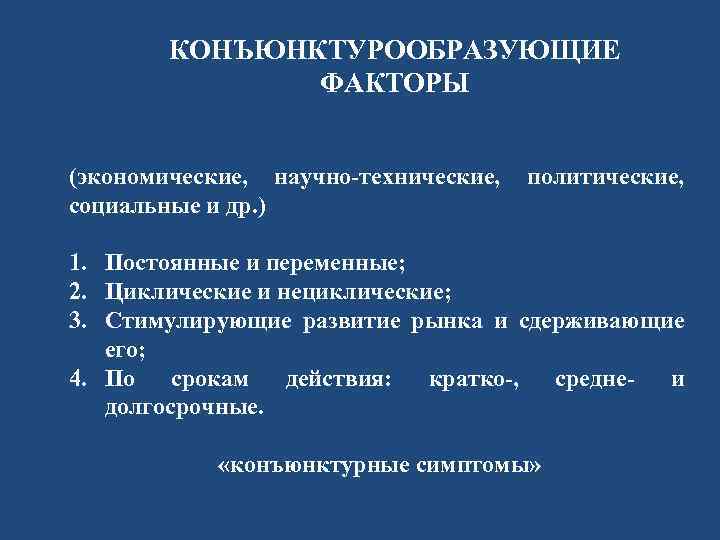 КОНЪЮНКТУРООБРАЗУЮЩИЕ ФАКТОРЫ

(экономические, научно-технические, политические, социальные и др.)

1. Постоянные и переменные;
2. Циклические и нециклические;
3. Стимулирующие развитие рынка и сдерживающие его;
4. По срокам действия: кратко-, средне- и долгосрочные.

«конъюнктурные симптомы»